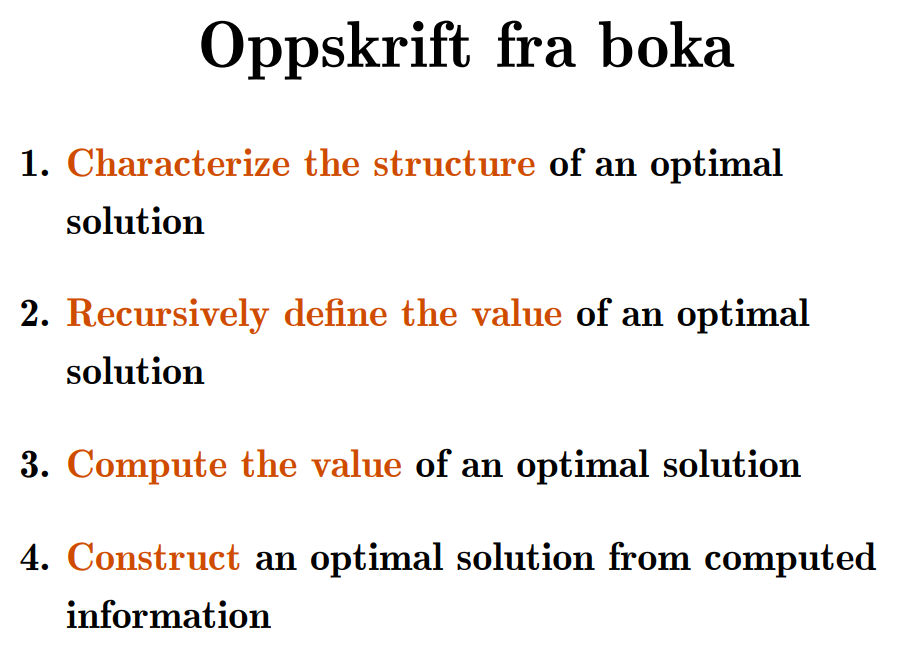 Oppskrift fra boka

1. Characterize the structure of an optimal solution

2. Recursively define the value of an optimal solution

3. Compute the value of an optimal solution

4. Construct an optimal solution from computed information